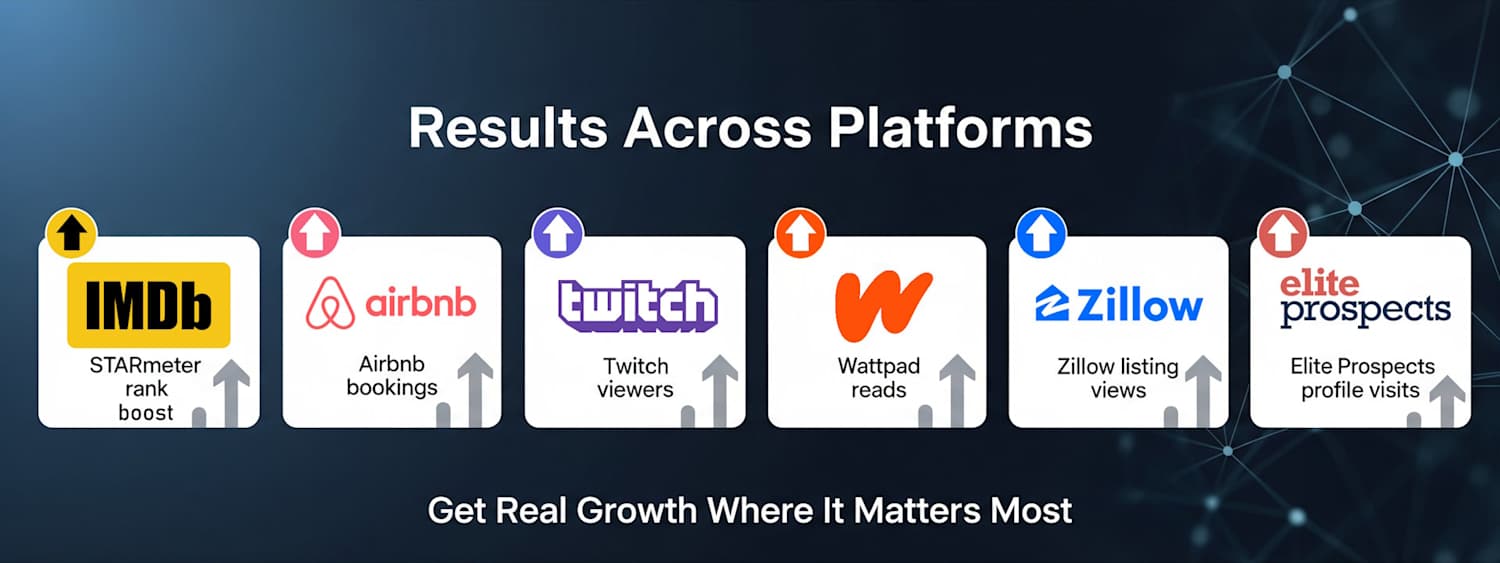 Results Across Platforms

IMDb
STARmeter rank boost

airbnb
Airbnb bookings

twitch
Twitch viewers

W
Wattpad reads

Zillow
Zillow listing views

elite prospects
Elite Prospects profile visits

Get Real Growth Where It Matters Most